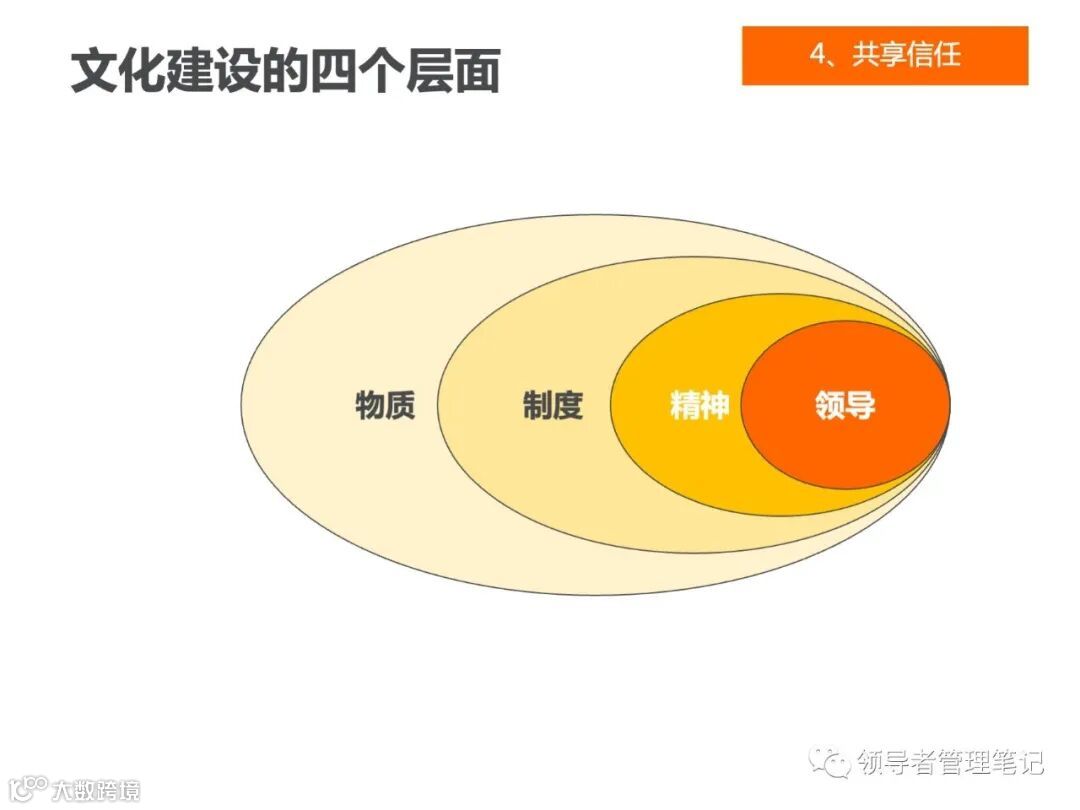 文化建设的四个层面

4、共享信任

物质
制度
精神
领导

领导者管理笔记

大数跨境